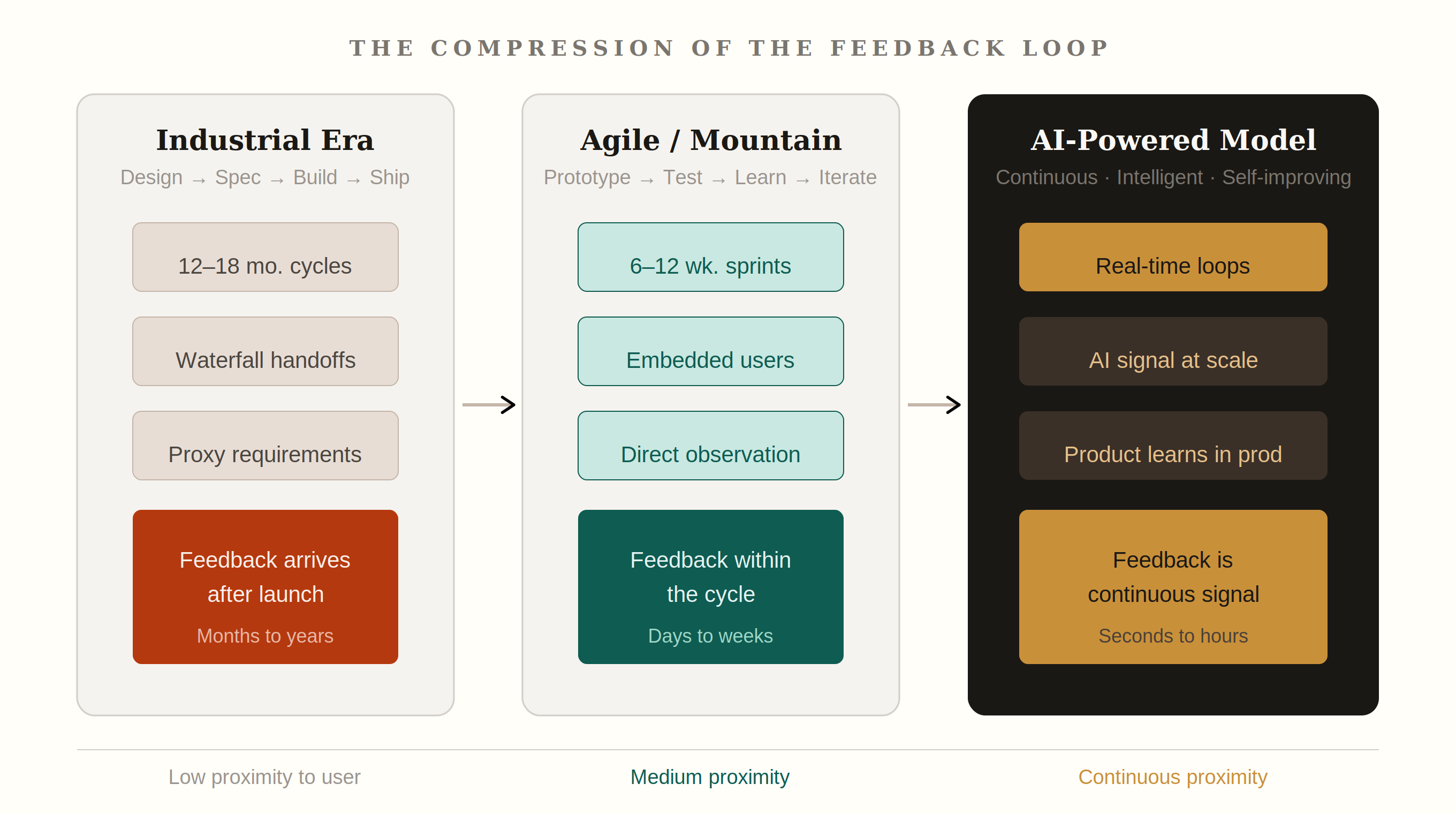 THE COMPRESSION OF THE FEEDBACK LOOP

Industrial Era
Design → Spec → Build → Ship

12–18 mo. cycles

Waterfall handoffs

Proxy requirements

Feedback arrives after launch
Months to years

Agile / Mountain
Prototype → Test → Learn → Iterate

6–12 wk. sprints

Embedded users

Direct observation

Feedback within the cycle
Days to weeks

AI-Powered Model
Continuous · Intelligent · Self-improving

Real-time loops

AI signal at scale

Product learns in prod

Feedback is continuous signal
Seconds to hours

Low proximity to user

Medium proximity

Continuous proximity